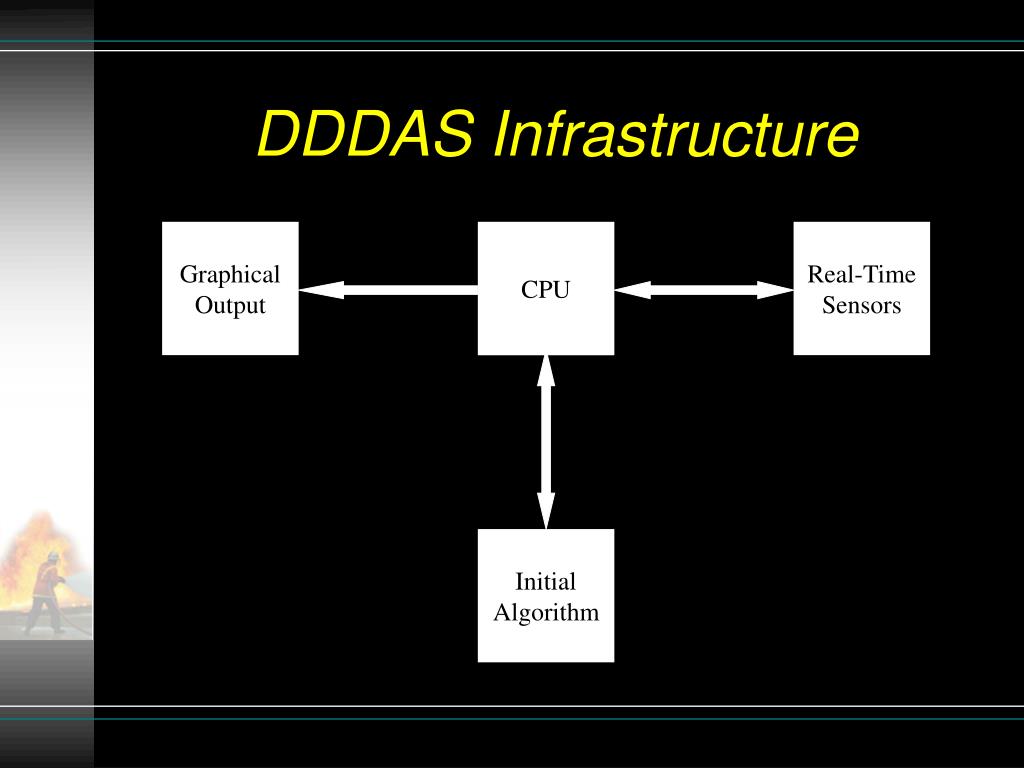 DDDAS Infrastructure

Graphical Output

CPU

Real-Time Sensors

Initial Algorithm